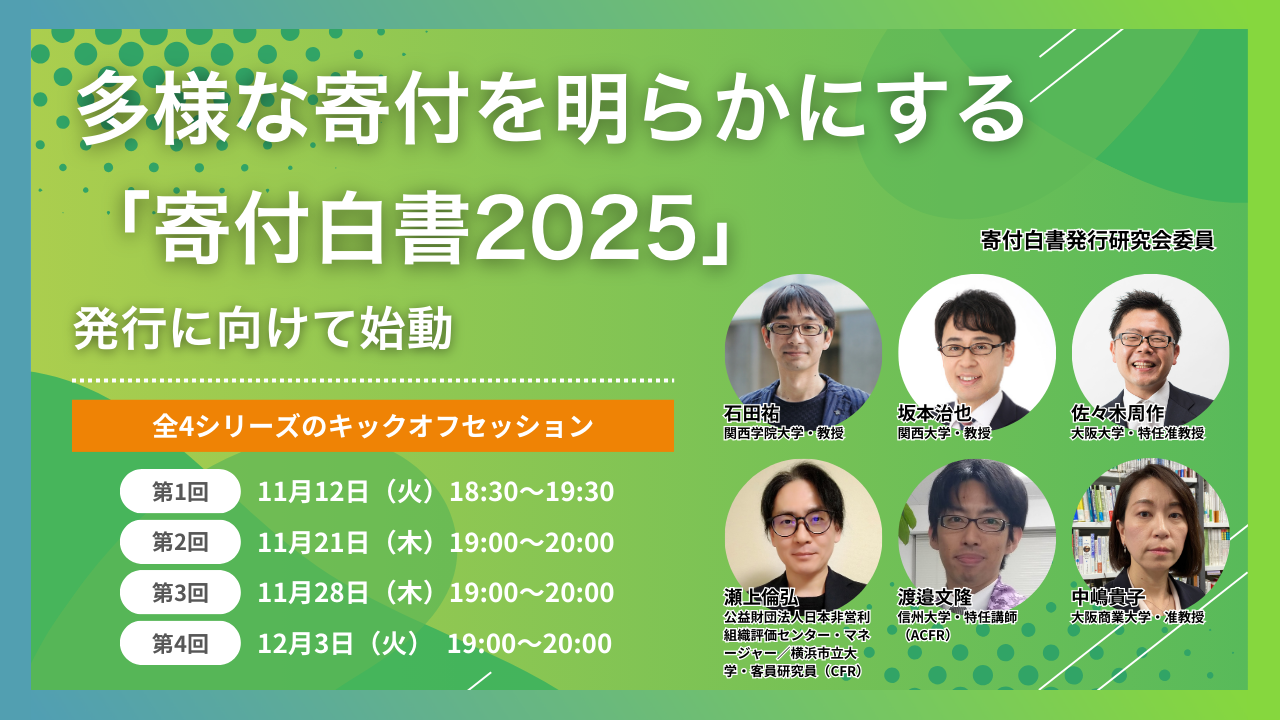 多様な寄付を明らかにする

「寄付白書2025」

発行に向けて始動

全4シリーズのキックオフセッション

第1回 11月12日（火）18:30〜19:30

第2回 11月21日（木）19:00〜20:00

第3回 11月28日（木）19:00〜20:00

第4回 12月3日（火） 19:00〜20:00

寄付白書発行研究会委員

石田祐
関西学院大学・教授

坂本治也
関西大学・教授

佐々木周作
大阪大学・特任准教授

瀬上倫弘
公益財団法人日本非営利組織評価センター・マネージャー／横浜市立大学・客員研究員（CFR）

渡邉文隆
信州大学・特任講師（ACFR）

中嶋貴子
大阪商業大学・准教授